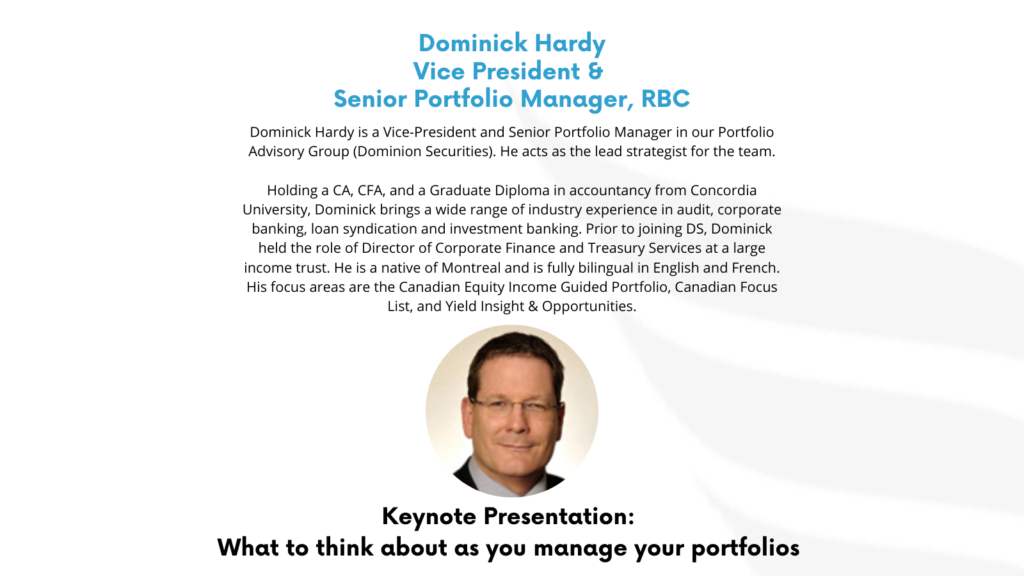 Dominick Hardy
Vice President &
Senior Portfolio Manager, RBC

Dominick Hardy is a Vice-President and Senior Portfolio Manager in our Portfolio Advisory Group (Dominion Securities). He acts as the lead strategist for the team.

Holding a CA, CFA, and a Graduate Diploma in accountancy from Concordia University, Dominick brings a wide range of industry experience in audit, corporate banking, loan syndication and investment banking. Prior to joining DS, Dominick held the role of Director of Corporate Finance and Treasury Services at a large income trust. He is a native of Montreal and is fully bilingual in English and French. His focus areas are the Canadian Equity Income Guided Portfolio, Canadian Focus List, and Yield Insight & Opportunities.

Keynote Presentation:
What to think about as you manage your portfolios